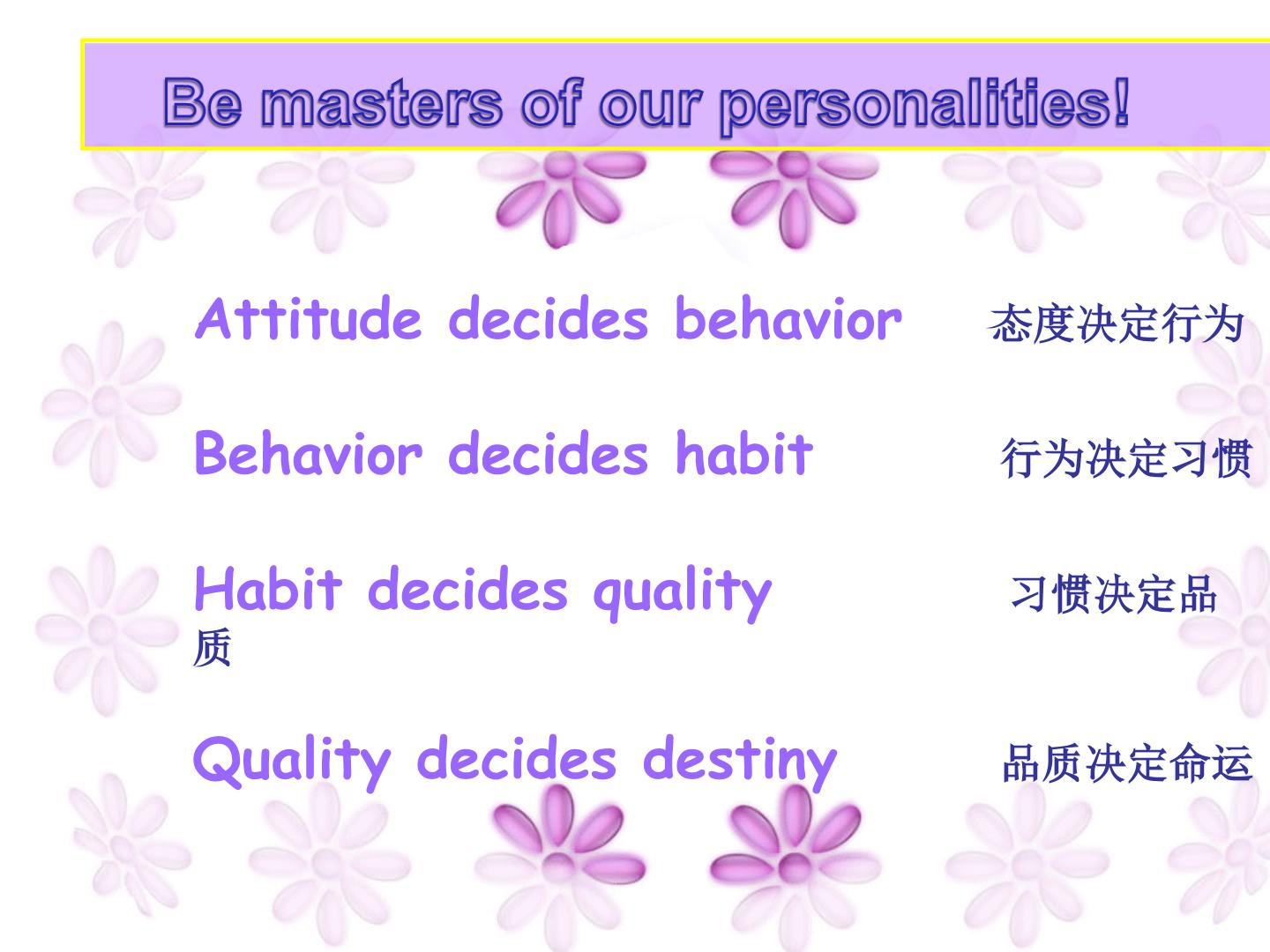 Be masters of our personalities!

Attitude decides behavior 态度决定行为

Behavior decides habit 行为决定习惯

Habit decides quality 习惯决定品质

Quality decides destiny 品质决定命运